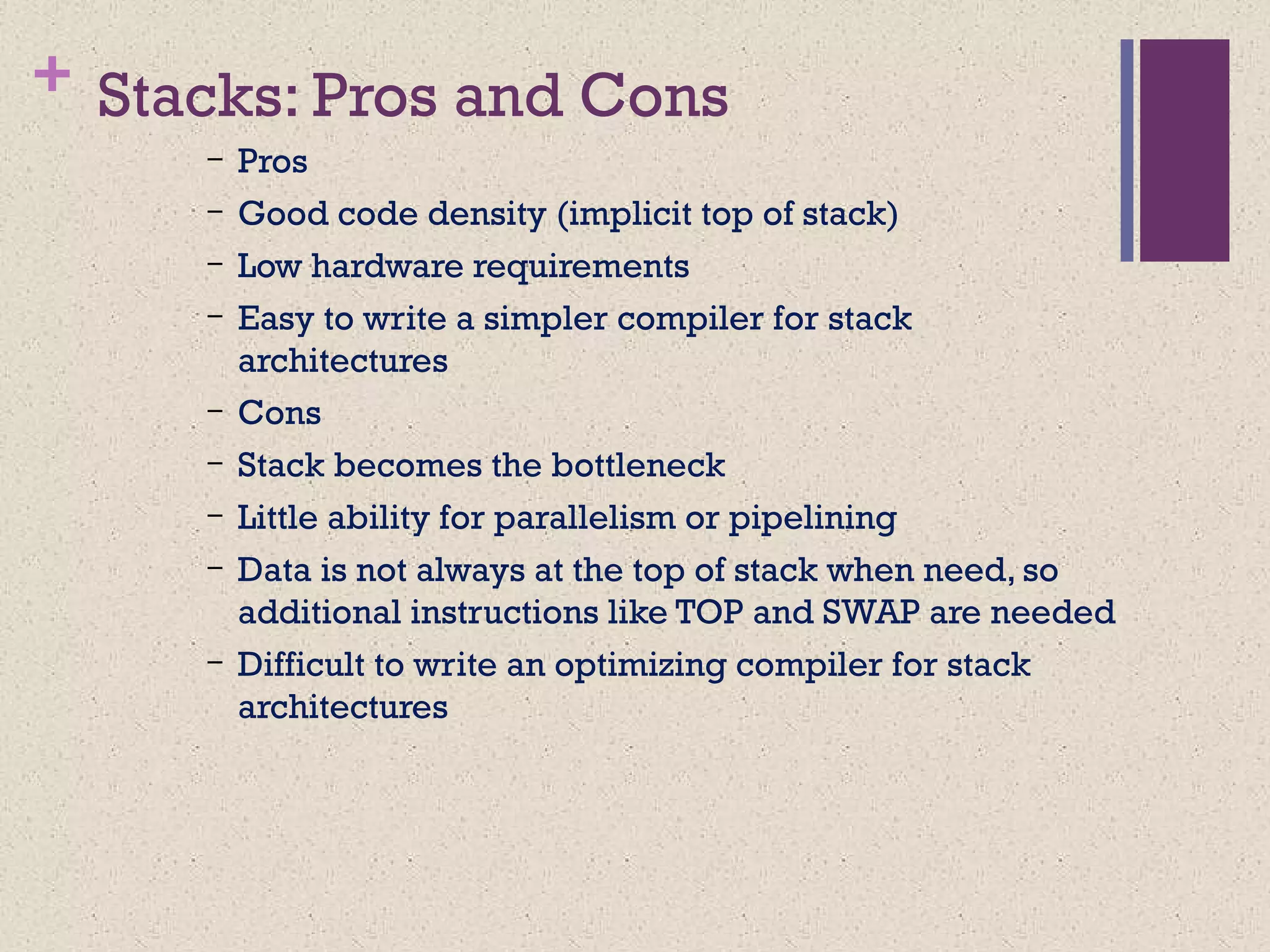 + Stacks: Pros and Cons

– Pros
– Good code density (implicit top of stack)
– Low hardware requirements
– Easy to write a simpler compiler for stack architectures
– Cons
– Stack becomes the bottleneck
– Little ability for parallelism or pipelining
– Data is not always at the top of stack when need, so additional instructions like TOP and SWAP are needed
– Difficult to write an optimizing compiler for stack architectures